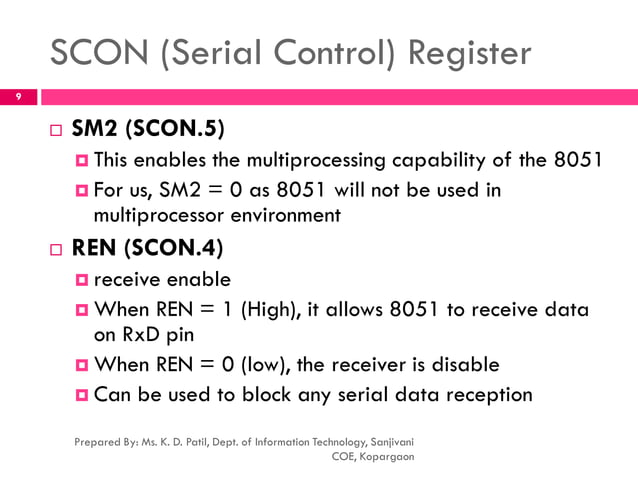 SCON (Serial Control) Register

9

SM2 (SCON.5)

This enables the multiprocessing capability of the 8051

For us, SM2 = 0 as 8051 will not be used in multiprocessor environment

REN (SCON.4)

receive enable

When REN = 1 (High), it allows 8051 to receive data on RxD pin

When REN = 0 (low), the receiver is disable

Can be used to block any serial data reception

Prepared By: Ms. K. D. Patil, Dept. of Information Technology, Sanjivani COE, Kopargaon